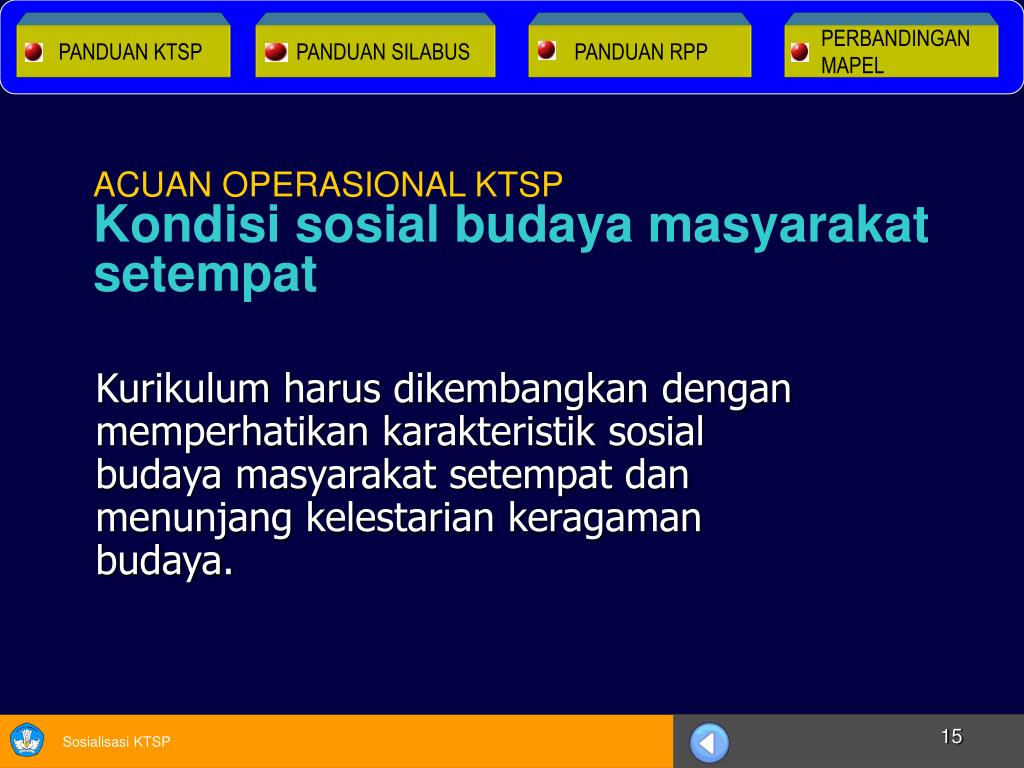 PANDUAN KTSP
PANDUAN SILABUS
PANDUAN RPP
PERBANDINGAN MAPEL

ACUAN OPERASIONAL KTSP
Kondisi sosial budaya masyarakat setempat

Kurikulum harus dikembangkan dengan memperhatikan karakteristik sosial budaya masyarakat setempat dan menunjang kelestarian keragaman budaya.

Sosialisasi KTSP
15